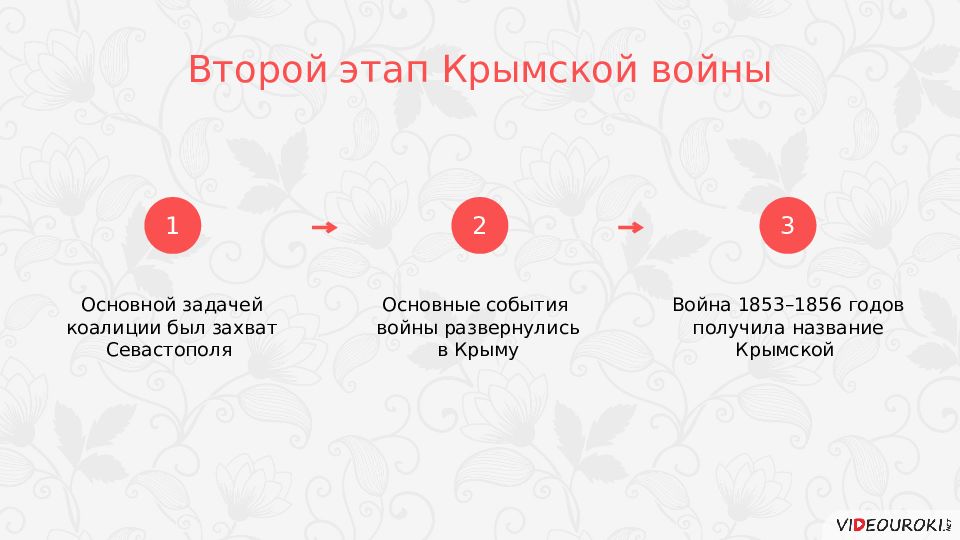 Второй этап Крымской войны

1

Основной задачей коалиции был захват Севастополя

2

Основные события войны развернулись в Крыму

3

Война 1853–1856 годов получила название Крымской

VIDEOUROKI.NET